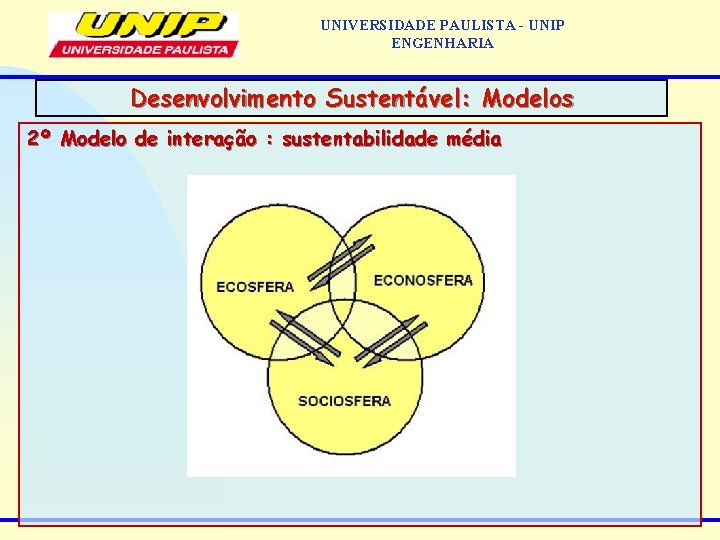 UNIP
UNIVERSIDADE PAULISTA

UNIVERSIDADE PAULISTA - UNIP
ENGENHARIA

Desenvolvimento Sustentável: Modelos

2º Modelo de interação : sustentabilidade média

ECOSFERA

ECONOSFERA

SOCIOSFERA